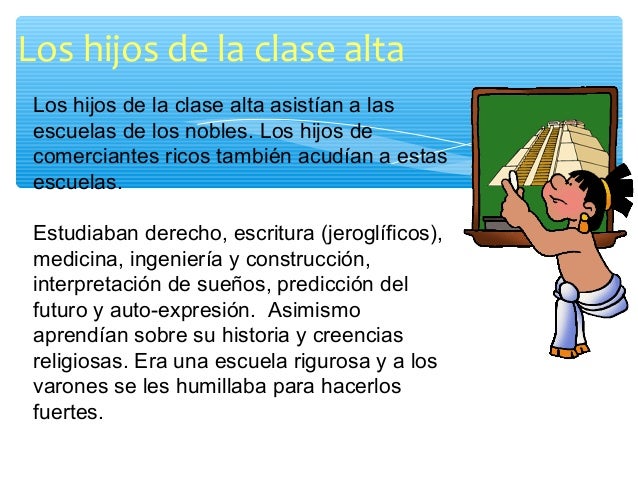 Los hijos de la clase alta

Los hijos de la clase alta asistían a las escuelas de los nobles. Los hijos de comerciantes ricos también acudían a estas escuelas.

Estudiaban derecho, escritura (jeroglíficos), medicina, ingeniería y construcción, interpretación de sueños, predicción del futuro y auto-expresión.  Asimismo aprendían sobre su historia y creencias religiosas. Era una escuela rigurosa y a los varones se les humillaba para hacerlos fuertes.